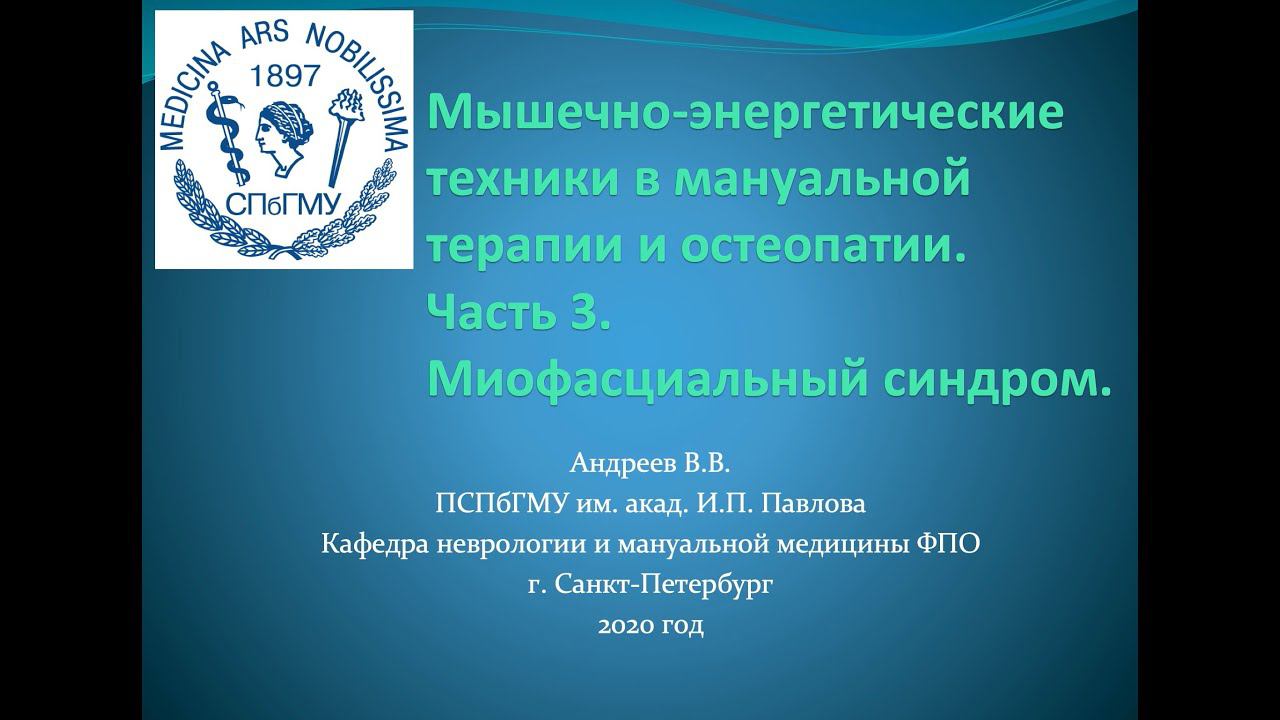 MEDICINA ARS NOBILISSIMA
1897
СПбГМУ

Мышечно-энергетические техники в мануальной терапии и остеопатии.
Часть 3.
Миофасциальный синдром.

Андреев В.В.
ПСПбГМУ им. акад. И.П. Павлова
Кафедра неврологии и мануальной медицины ФПО
г. Санкт-Петербург
2020 год